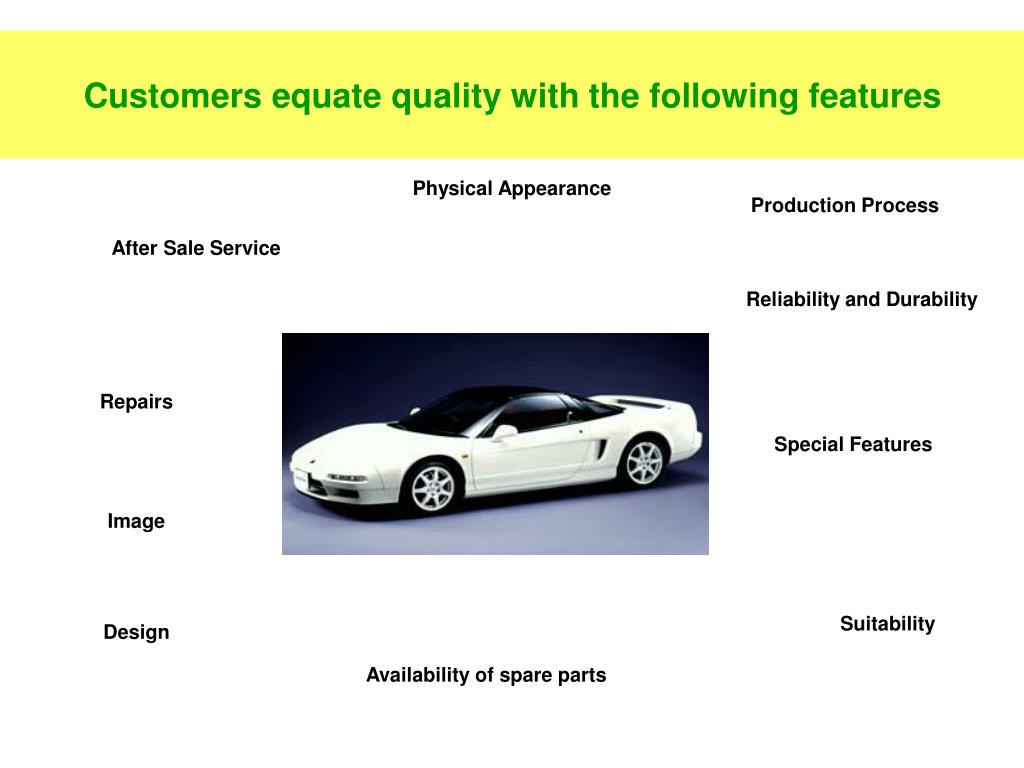 Customers equate quality with the following features

Physical Appearance

Production Process

After Sale Service

Reliability and Durability

Repairs

Special Features

Image

Suitability

Design

Availability of spare parts